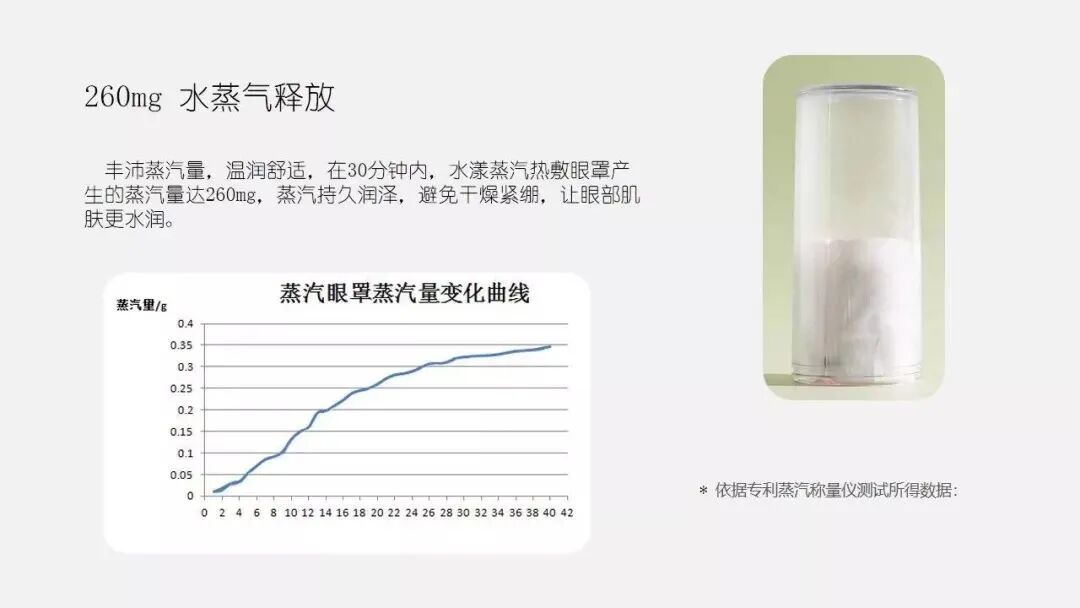 260mg 水蒸气释放

丰沛蒸汽量，温润舒适，在30分钟内，水漾蒸汽热敷眼罩产生的蒸汽量达260mg，蒸汽持久润泽，避免干燥紧绷，让眼部肌肤更水润。

蒸汽眼罩蒸汽量变化曲线

蒸汽里/g

0.4
0.35
0.3
0.25
0.2
0.15
0.1
0.05
0

0 2 4 6 8 10 12 14 16 18 20 22 24 26 28 30 32 34 36 38 40 42

* 依据专利蒸汽称量仪测试所得数据: